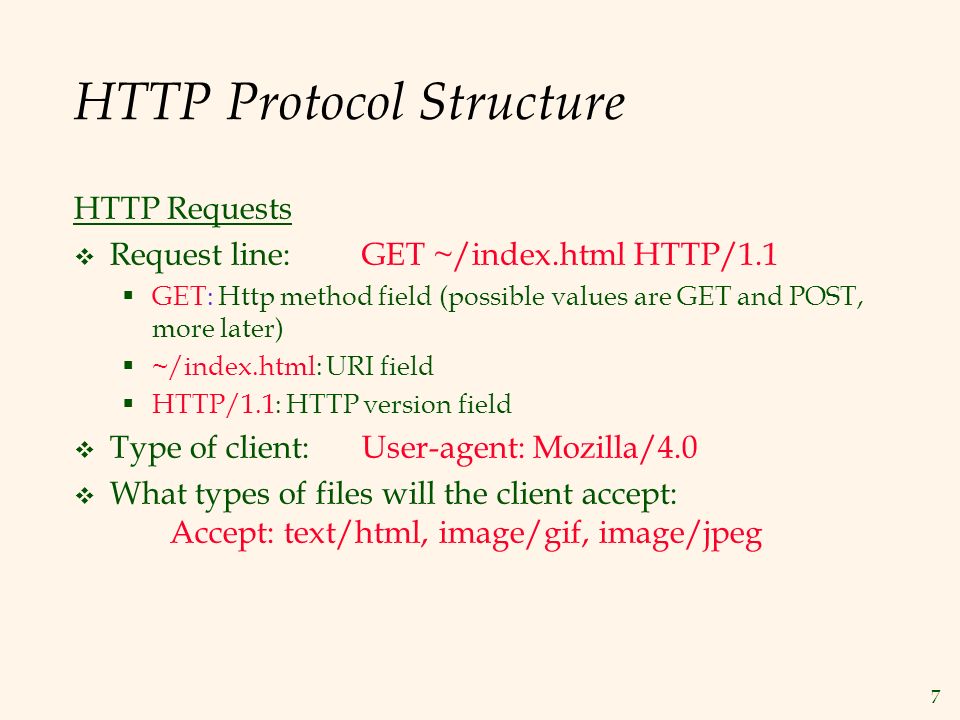 HTTP Protocol Structure

HTTP Requests

❖ Request line: GET ~/index.html HTTP/1.1

▪ GET: Http method field (possible values are GET and POST, more later)

▪ ~/index.html: URI field

▪ HTTP/1.1: HTTP version field

❖ Type of client: User-agent: Mozilla/4.0

❖ What types of files will the client accept:
Accept: text/html, image/gif, image/jpeg

7